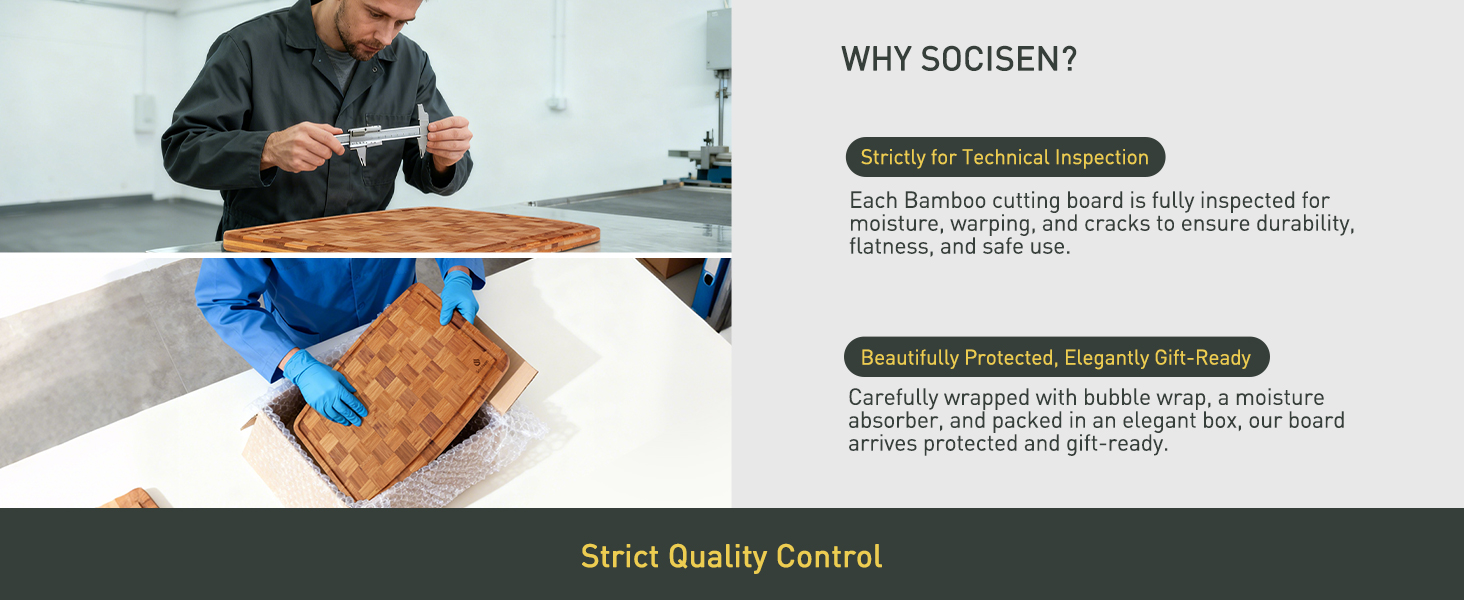 WHY SOCISEN?

Strictly for Technical Inspection

Each Bamboo cutting board is fully inspected for moisture, warping, and cracks to ensure durability, flatness, and safe use.

Beautifully Protected, Elegantly Gift-Ready

Carefully wrapped with bubble wrap, a moisture absorber, and packed in an elegant box, our board arrives protected and gift-ready.

Strict Quality Control